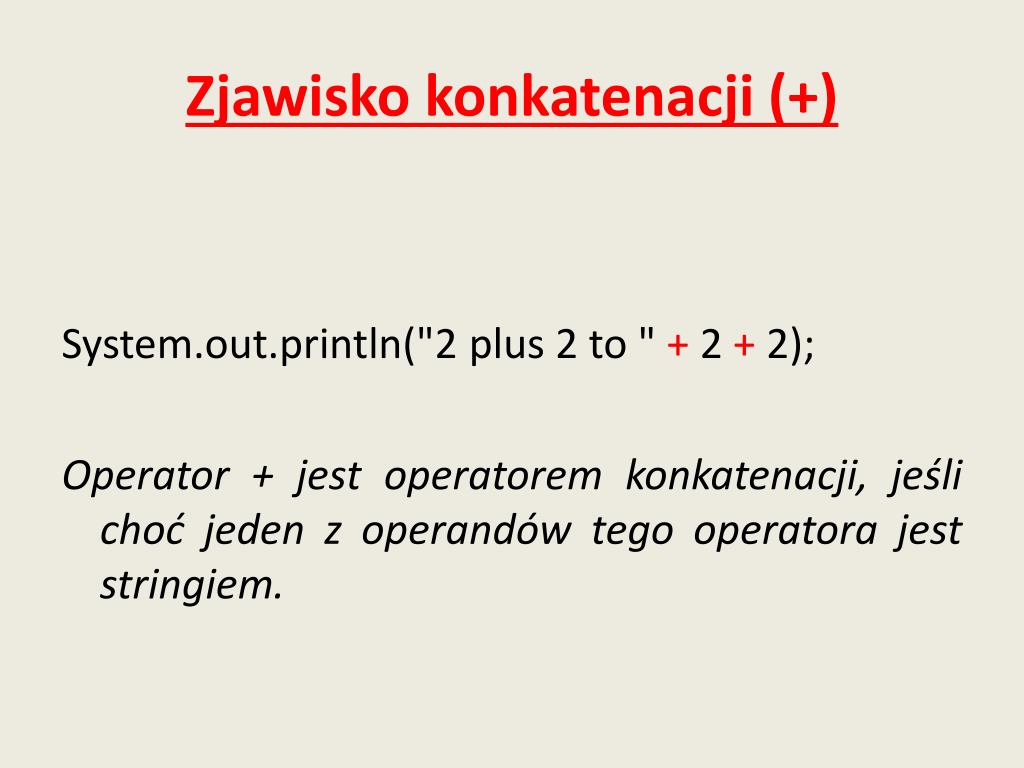 Zjawisko konkatenacji (+)

System.out.println("2 plus 2 to " + 2 + 2);

Operator + jest operatorem konkatenacji, jeśli choć jeden z operandów tego operatora jest stringiem.